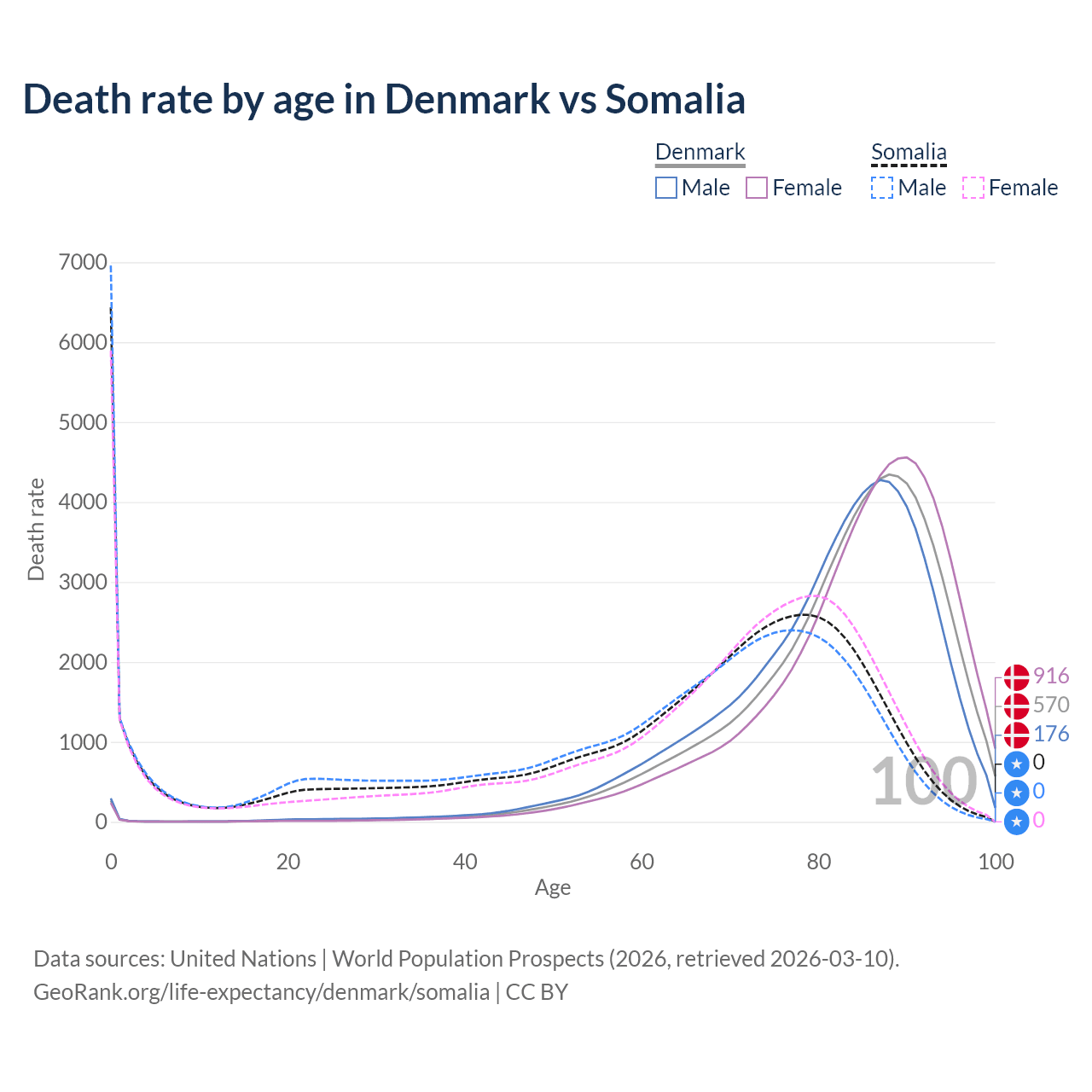 Death rate by age in Denmark vs Somalia

Denmark
Male Female

Somalia
Male Female

Death rate

7000
6000
5000
4000
3000
2000
1000
0

0 20 40 60 80 100

Age

100

916
570
176
0
0
0

Data sources: United Nations | World Population Prospects (2026, retrieved 2026-03-10).
GeoRank.org/life-expectancy/denmark/somalia | CC BY